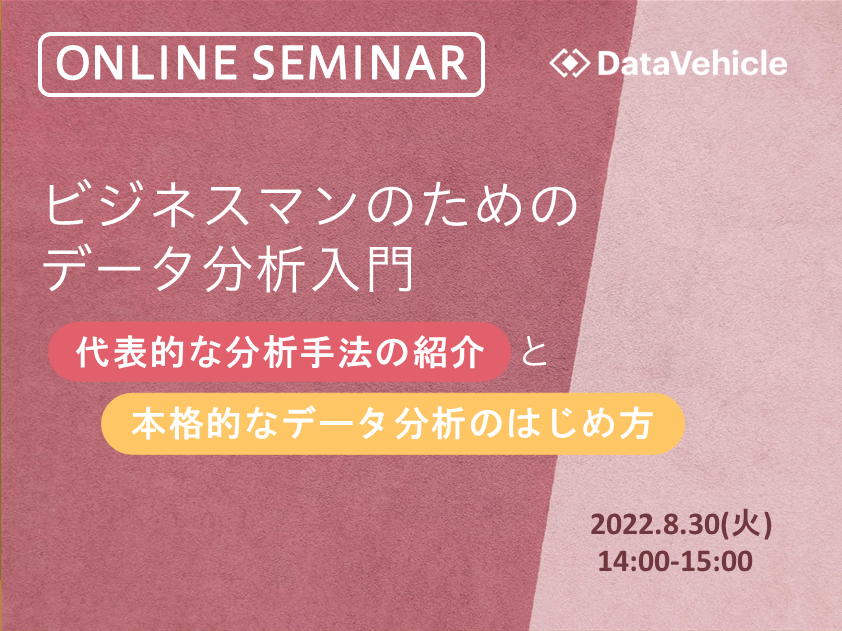 ONLINE SEMINAR

DataVehicle

ビジネスマンのための
データ分析入門

代表的な分析手法の紹介 と

本格的なデータ分析のはじめ方

2022.8.30(火)
14:00-15:00